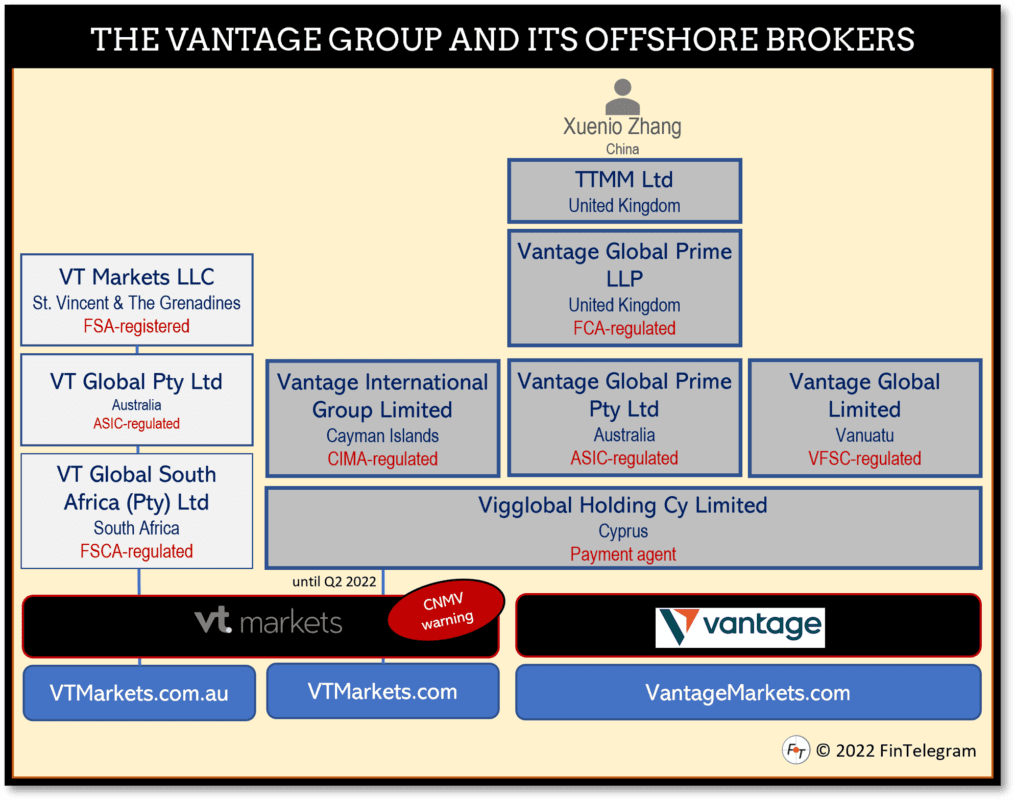 THE VANTAGE GROUP AND ITS OFFSHORE BROKERS

Xuenio Zhang
China

TTMM Ltd
United Kingdom

Vantage Global Prime LLP
United Kingdom
FCA-regulated

VT Markets LLC
St. Vincent & The Grenadines
FSA-registered

VT Global Pty Ltd
Australia
ASIC-regulated

VT Global South Africa (Pty) Ltd
South Africa
FSCA-regulated

Vantage International Group Limited
Cayman Islands
CIMA-regulated

Vantage Global Prime Pty Ltd
Australia
ASIC-regulated

Vantage Global Limited
Vanuatu
VFSC-regulated

Vigglobal Holding Cy Limited
Cyprus
Payment agent

until Q2 2022

vt markets

CNMV warning

vantage

VTMarkets.com.au

VTMarkets.com

VantageMarkets.com

FT © 2022 FinTelegram